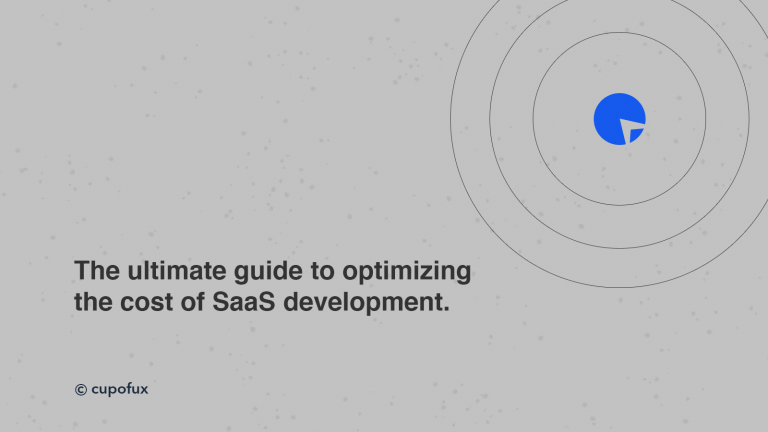 The ultimate guide to optimizing the cost of SaaS development.

© cupofux